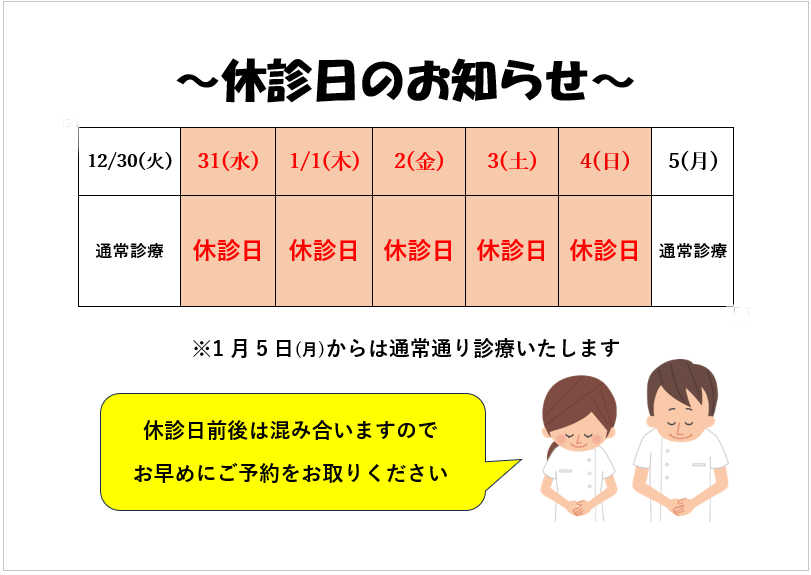 ～休診日のお知らせ～

| 12/30(火) | 31(水) | 1/1(木) | 2(金) | 3(土) | 4(日) | 5(月) |
|---|---|---|---|---|---|---|
| 通常診療 | 休診日 | 休診日 | 休診日 | 休診日 | 休診日 | 通常診療 |

※1月5日(月)からは通常通り診療いたします

休診日前後は混み合いますので
お早めにご予約をお取りください